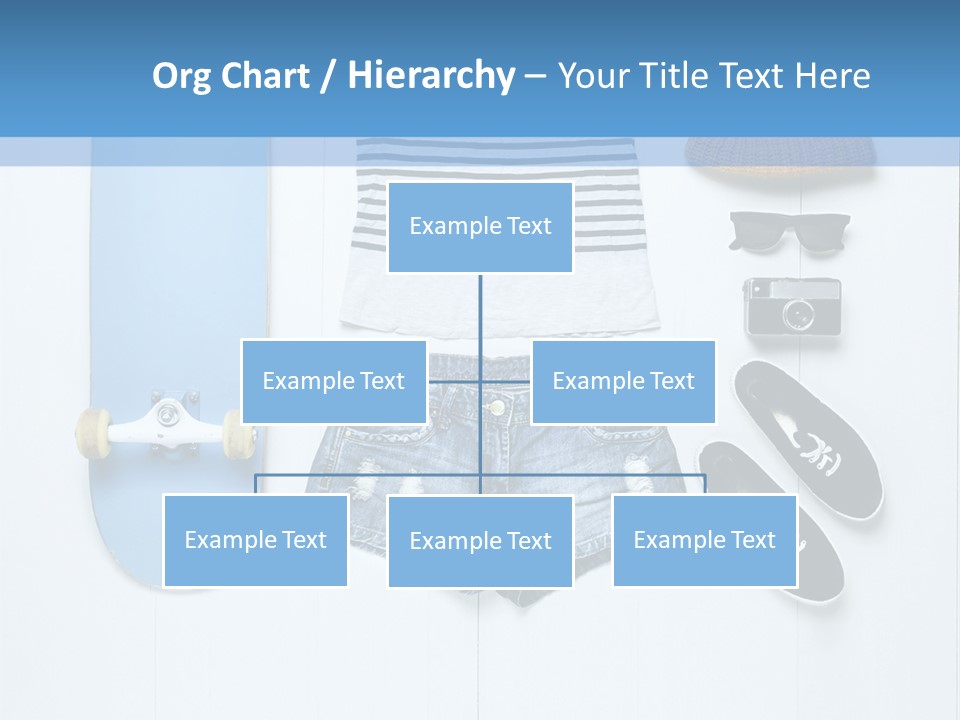 Org Chart / Hierarchy – Your Title Text Here

Example Text

Example Text

Example Text

Example Text

Example Text

Example Text